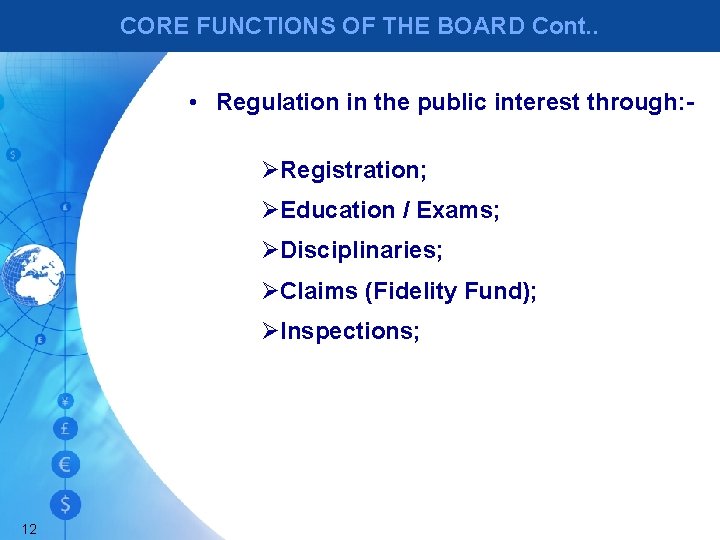 CORE FUNCTIONS OF THE BOARD Cont..

• Regulation in the public interest through:-

➢Registration;
➢Education / Exams;
➢Disciplinaries;
➢Claims (Fidelity Fund);
➢Inspections;

¥
£
€
$

12